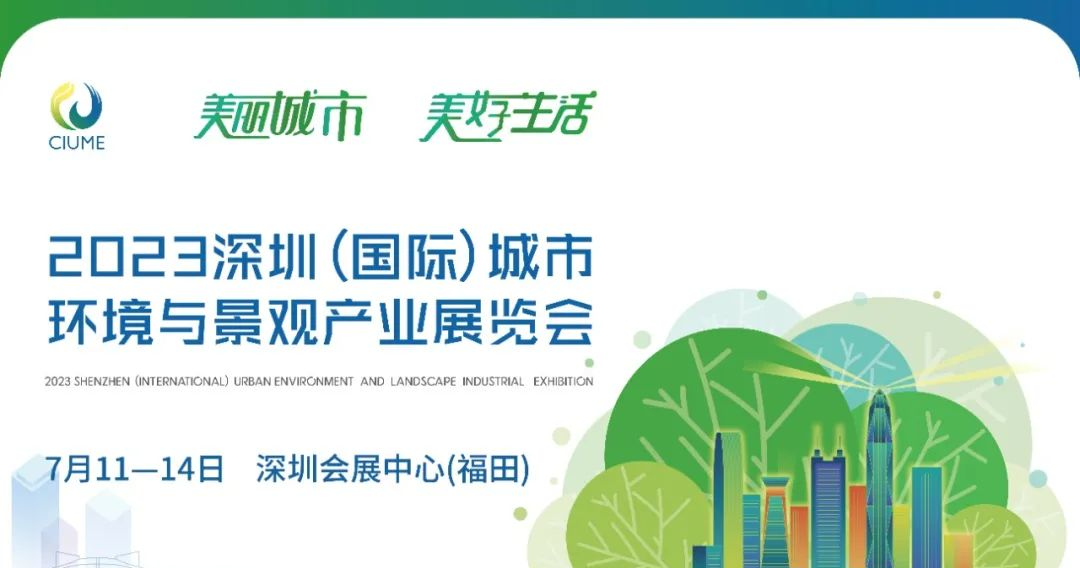 CIUME

美丽城市 美好生活

2023深圳(国际)城市环境与景观产业展览会

2023 SHENZHEN (INTERNATIONAL) URBAN ENVIRONMENT AND LANDSCAPE INDUSTRIAL EXHIBITION

7月11—14日 深圳会展中心(福田)